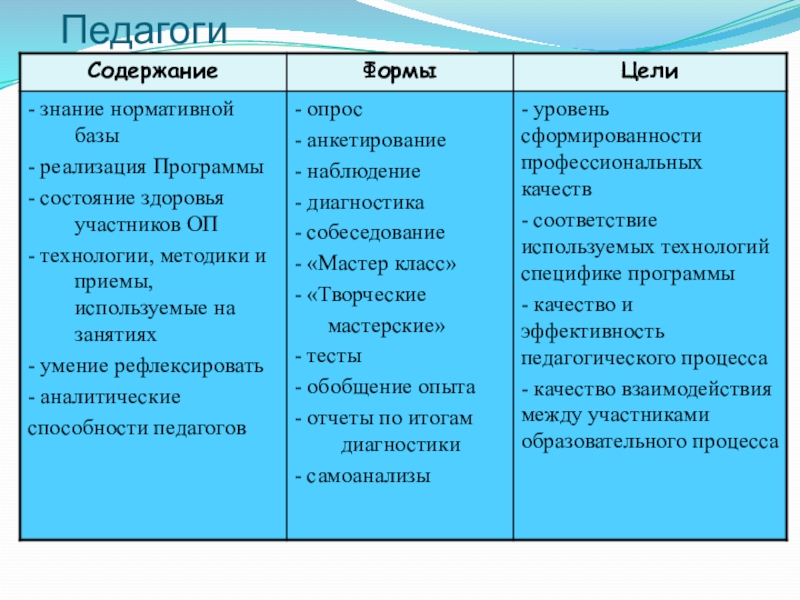 Педагоги

| Содержание | Формы | Цели |
|---|---|---|
| - знание нормативной базы<br>- реализация Программы<br>- состояние здоровья участников ОП<br>- технологии, методики и приемы, используемые на занятиях<br>- умение рефлексировать<br>- аналитические способности педагогов | - опрос<br>- анкетирование<br>- наблюдение<br>- диагностика<br>- собеседование<br>- «Мастер класс»<br>- «Творческие мастерские»<br>- тесты<br>- обобщение опыта<br>- отчеты по итогам диагностики<br>- самоанализы | - уровень сформированности профессиональных качеств<br>- соответствие используемых технологий специфике программы<br>- качество и эффективность педагогического процесса<br>- качество взаимодействия между участниками образовательного процесса |